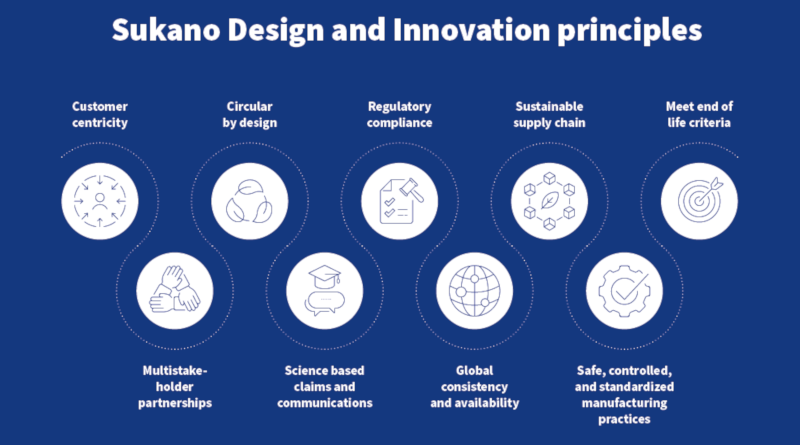 Sukano Design and Innovation principles

Customer centricity

Circular by design

Regulatory compliance

Sustainable supply chain

Meet end of life criteria

Multistakeholder partnerships

Science based claims and communications

Global consistency and availability

Safe, controlled, and standardized manufacturing practices